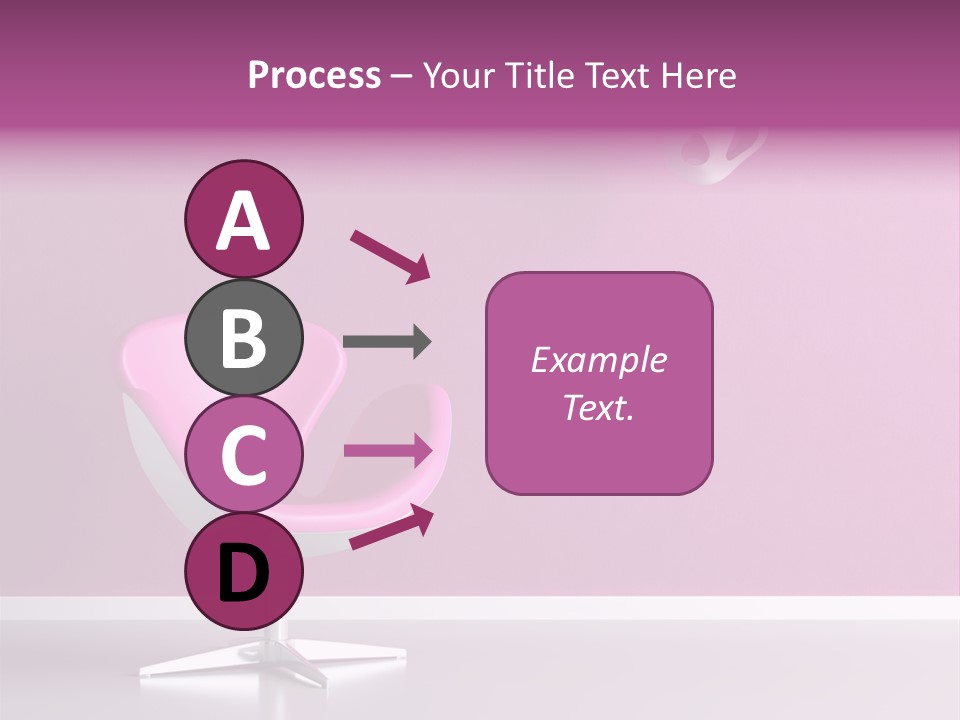 Process – Your Title Text Here

A

B

C

D

Example Text.